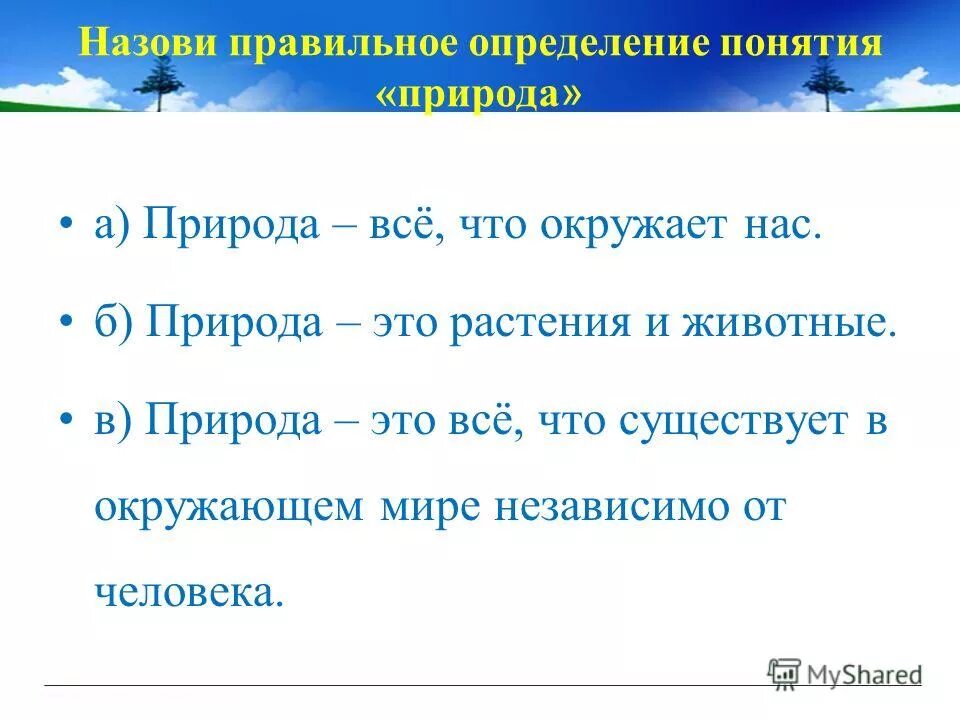 Назови правильное определение понятия «природа»

• а) Природа – всё, что окружает нас.

• б) Природа – это растения и животные.

• в) Природа – это всё, что существует в окружающем мире независимо от человека.

MyShared